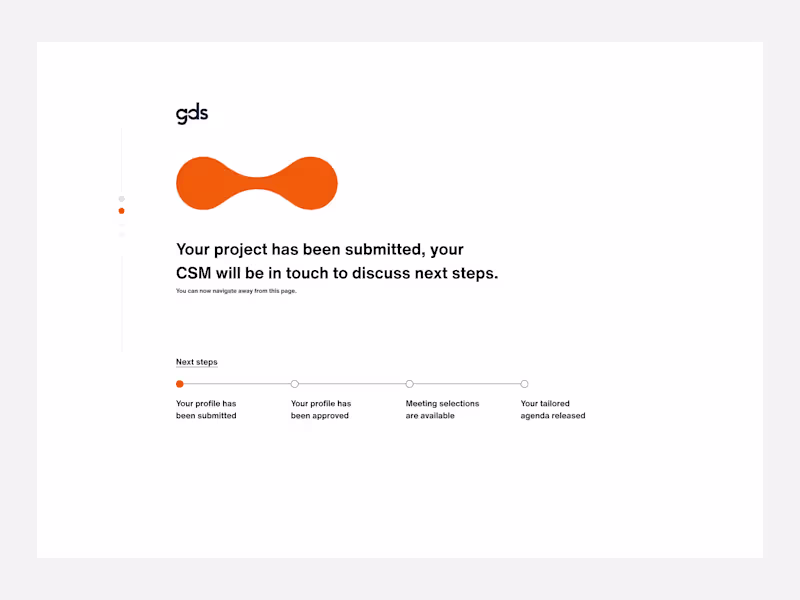 gds

Your project has been submitted, your CSM will be in touch to discuss next steps.

You can now navigate away from this page.

Next steps

Your profile has been submitted

Your profile has been approved

Meeting selections are available

Your tailored agenda released